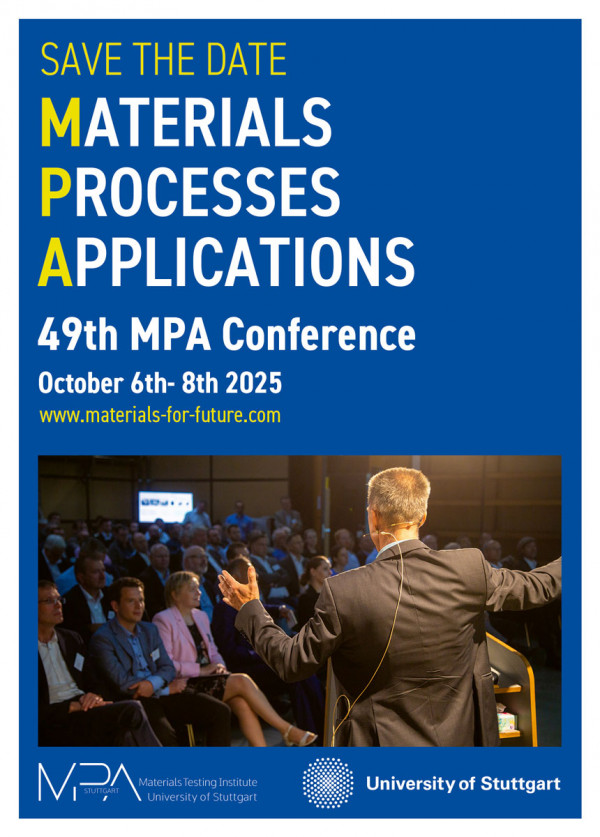 SAVE THE DATE

MATERIALS
PROCESSES
APPLICATIONS

49th MPA Conference

October 6th- 8th 2025

www.materials-for-future.com

MPA STUTTGART Materials Testing Institute University of Stuttgart

University of Stuttgart